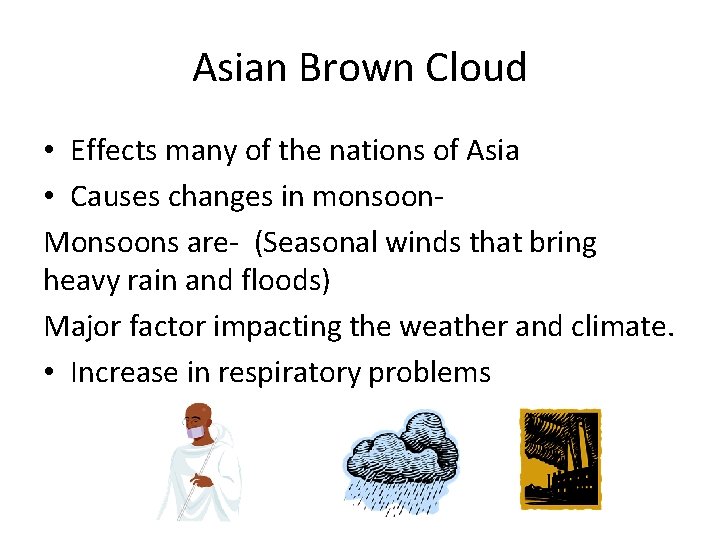 Asian Brown Cloud

• Effects many of the nations of Asia
• Causes changes in monsoon-

Monsoons are- (Seasonal winds that bring heavy rain and floods)

Major factor impacting the weather and climate.

• Increase in respiratory problems